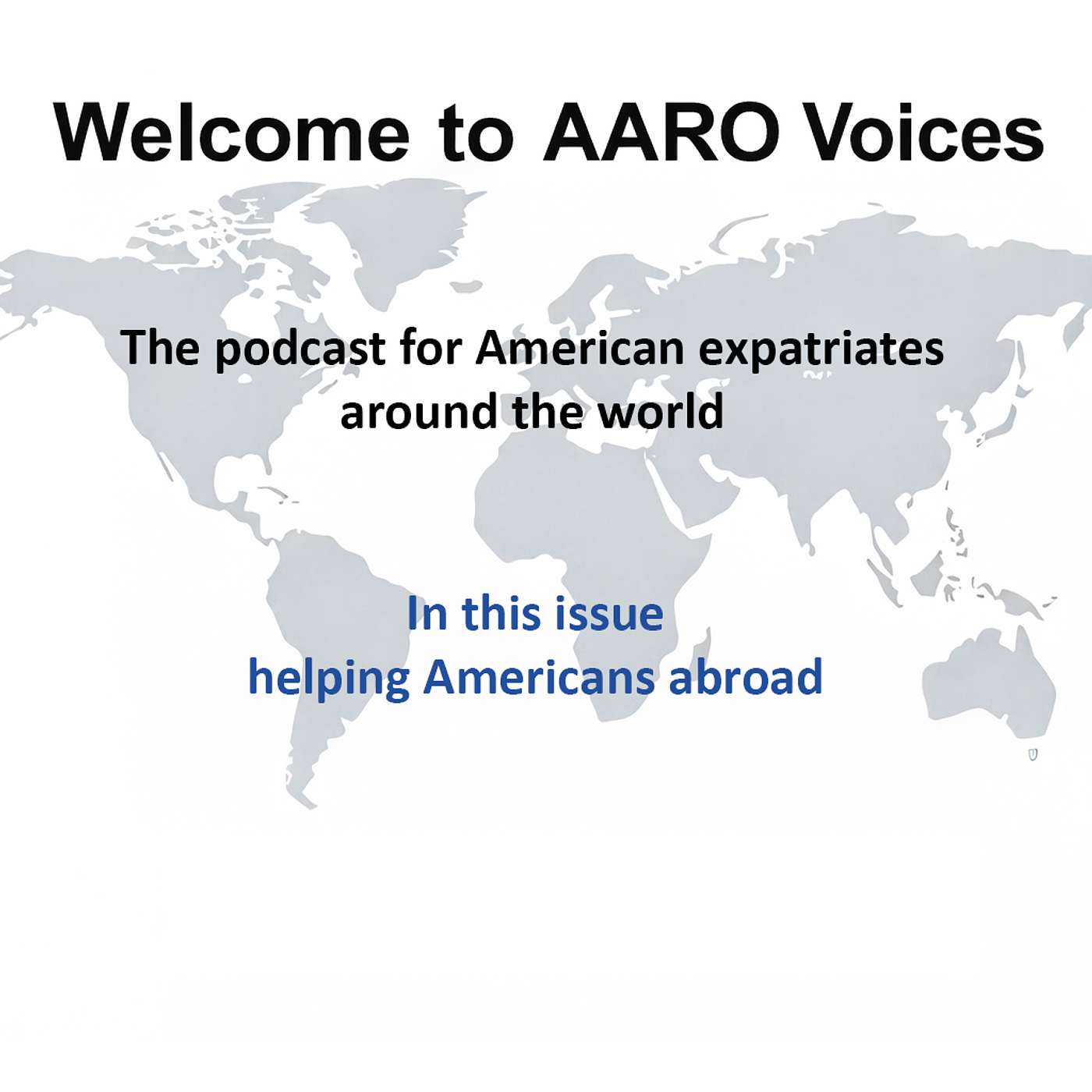 Welcome to AARO Voices

The podcast for American expatriates around the world

In this issue
helping Americans abroad